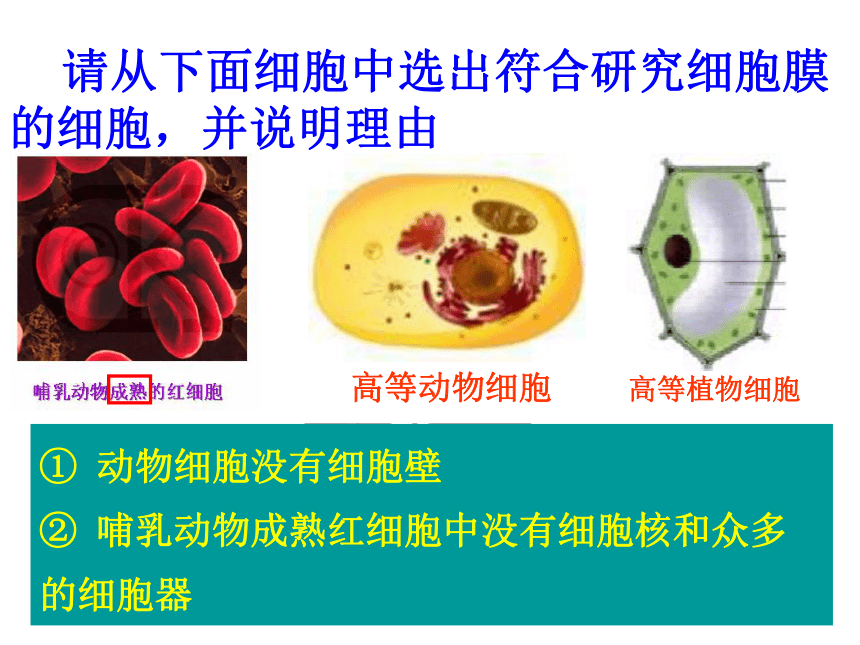 请从下面细胞中选出符合研究细胞膜的细胞，并说明理由

哺乳动物成熟的红细胞

高等动物细胞

高等植物细胞

① 动物细胞没有细胞壁

② 哺乳动物成熟红细胞中没有细胞核和众多的细胞器